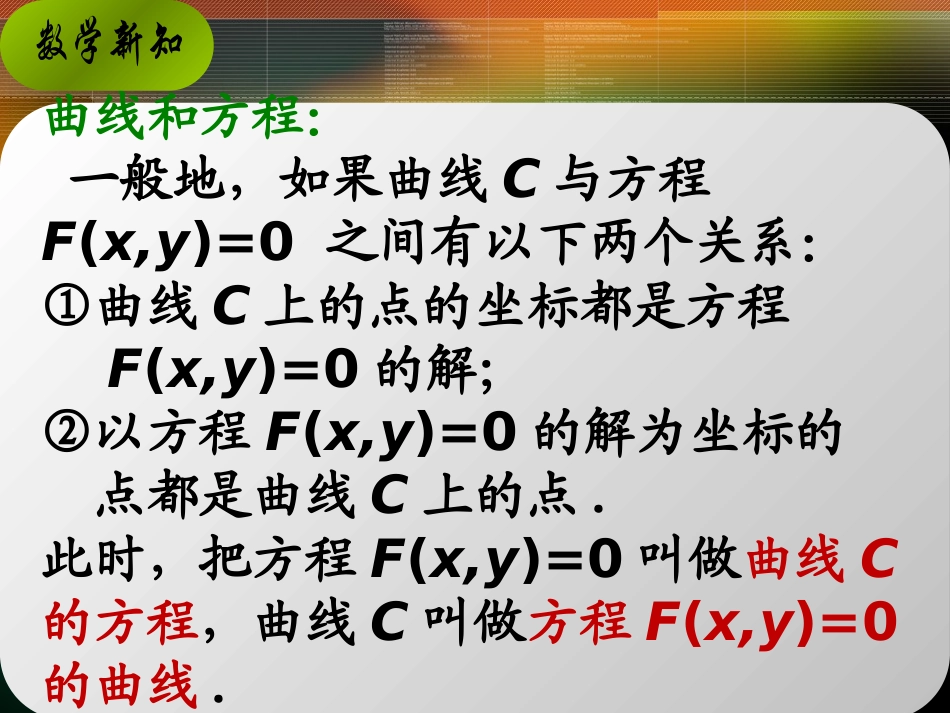 数学新知

曲线和方程:

一般地，如果曲线 $C$ 与方程 $F(x,y)=0$ 之间有以下两个关系:

①曲线 $C$ 上的点的坐标都是方程 $F(x,y)=0$ 的解;

②以方程 $F(x,y)=0$ 的解为坐标的点都是曲线 $C$ 上的点 .

此时，把方程 $F(x,y)=0$ 叫做曲线 $C$ 的方程，曲线 $C$ 叫做方程 $F(x,y)=0$ 的曲线 .